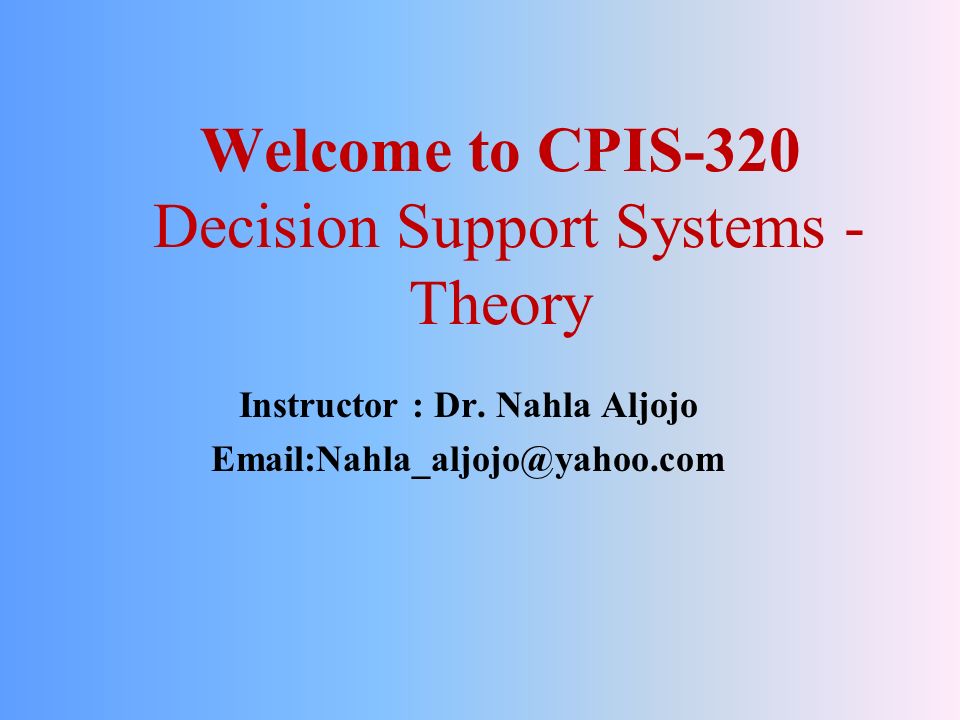 Welcome to CPIS-320
Decision Support Systems - Theory

Instructor : Dr. Nahla Aljojo
Email:Nahla_aljojo@yahoo.com